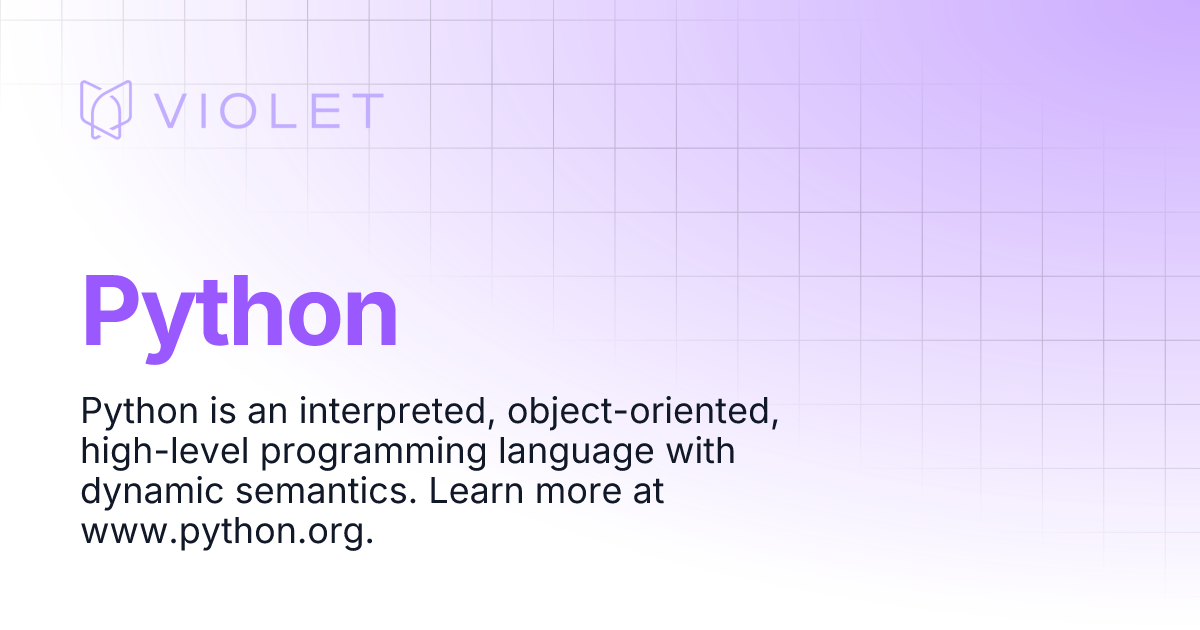 VIOLET

Python

Python is an interpreted, object-oriented, high-level programming language with dynamic semantics. Learn more at www.python.org.